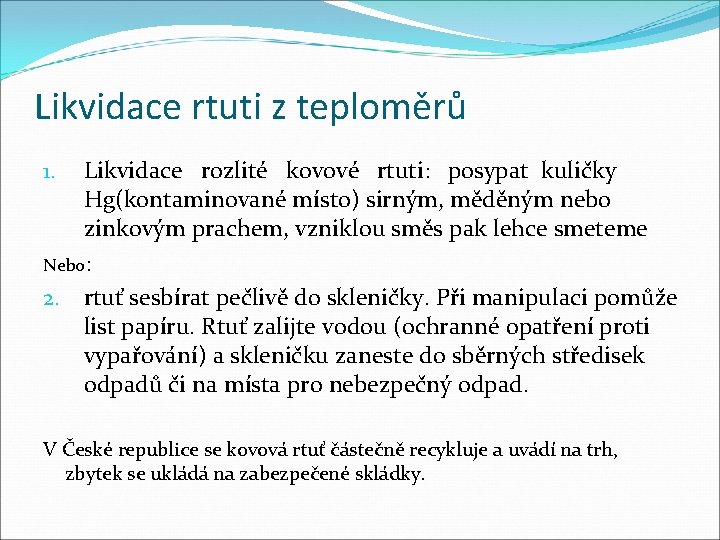 Likvidace rtuti z teploměrů

1. Likvidace rozlité kovové rtuti: posypat kuličky Hg(kontaminované místo) sirným, měděným nebo zinkovým prachem, vzniklou směs pak lehce smeteme

Nebo:

2. rtuť sesbírat pečlivě do skleničky. Při manipulaci pomůže list papíru. Rtuť zalijte vodou (ochranné opatření proti vypařování) a skleničku zaneste do sběrných středisek odpadů či na místa pro nebezpečný odpad.

V České republice se kovová rtuť částečně recykluje a uvádí na trh, zbytek se ukládá na zabezpečené skládky.